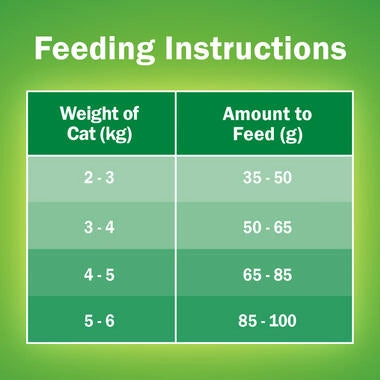 Feeding Instructions

| Weight of Cat (kg) | Amount to Feed (g) |
|---|---|
| 2 - 3 | 35 - 50 |
| 3 - 4 | 50 - 65 |
| 4 - 5 | 65 - 85 |
| 5 - 6 | 85 - 100 |